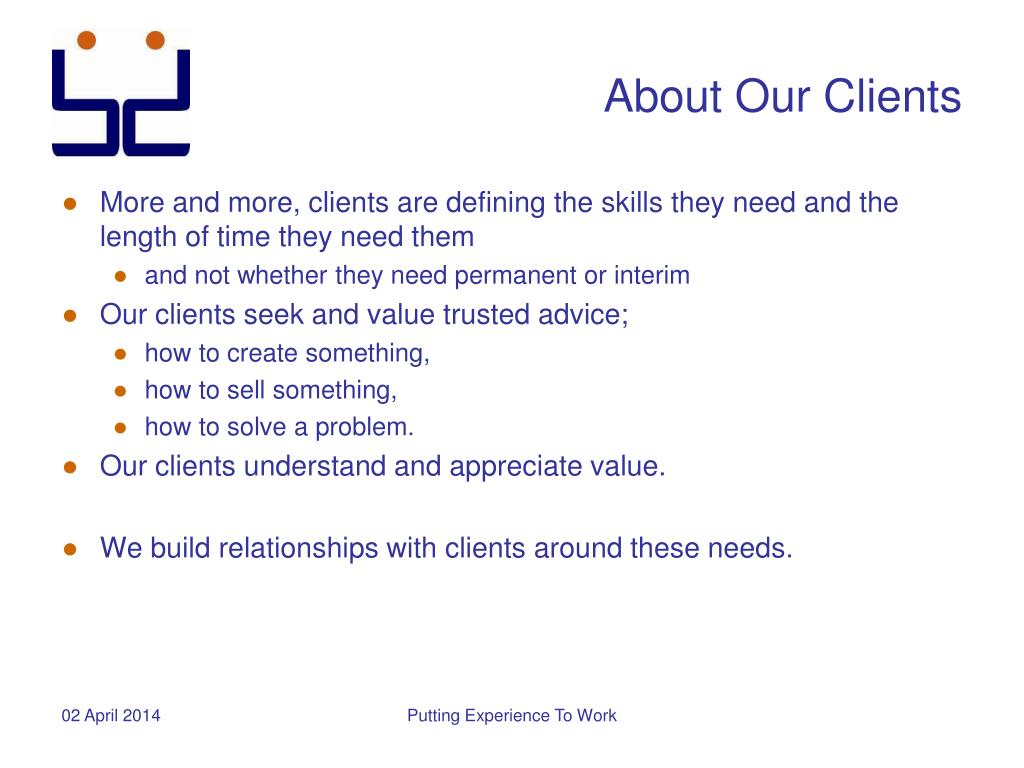 About Our Clients

- More and more, clients are defining the skills they need and the length of time they need them
  - and not whether they need permanent or interim
- Our clients seek and value trusted advice;
  - how to create something,
  - how to sell something,
  - how to solve a problem.
- Our clients understand and appreciate value.

- We build relationships with clients around these needs.

02 April 2014

Putting Experience To Work